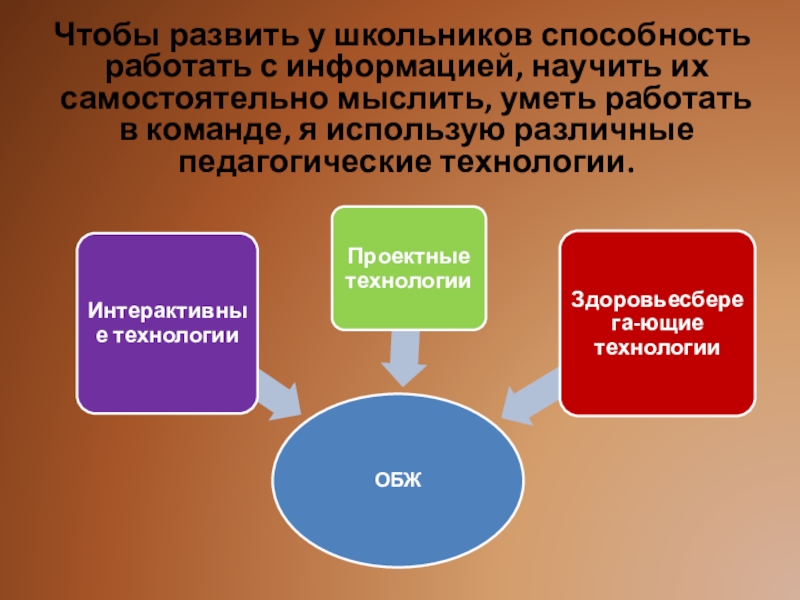 Чтобы развить у школьников способность работать с информацией, научить их самостоятельно мыслить, уметь работать в команде, я использую различные педагогические технологии.

Интерактивные технологии

Проектные технологии

Здоровьесберега-ющие технологии

ОБЖ